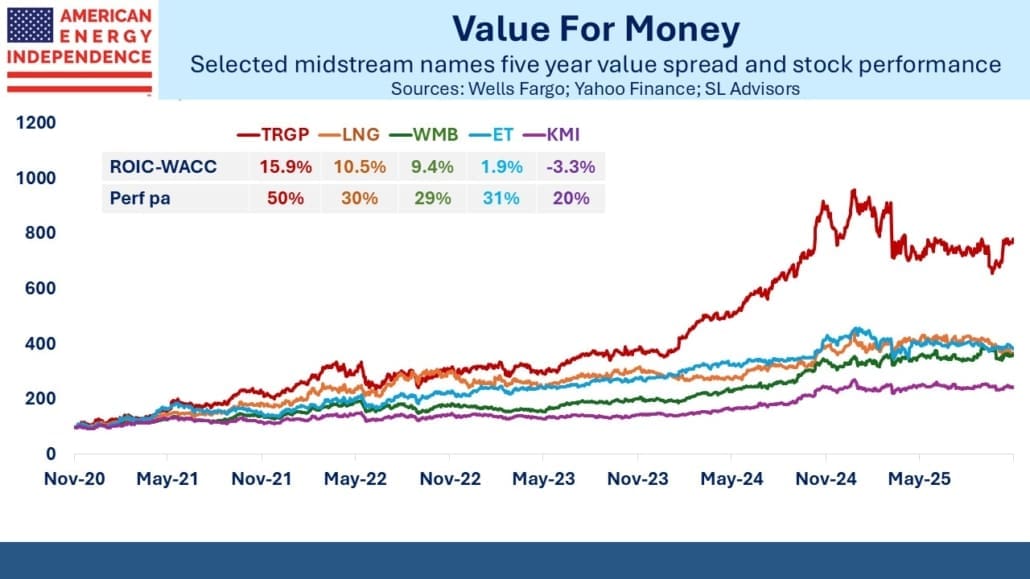 AMERICAN ENERGY INDEPENDENCE

Value For Money

Selected midstream names five year value spread and stock performance

Sources: Wells Fargo; Yahoo Finance; SL Advisors

|  | TRGP | LNG | WMB | ET | KMI |
|---|---|---|---|---|---|
| ROIC-WACC | 15.9% | 10.5% | 9.4% | 1.9% | -3.3% |
| Perf pa | 50% | 30% | 29% | 31% | 20% |

1200
1000
800
600
400
200
0

Nov-20 May-21 Nov-21 May-22 Nov-22 May-23 Nov-23 May-24 Nov-24 May-25